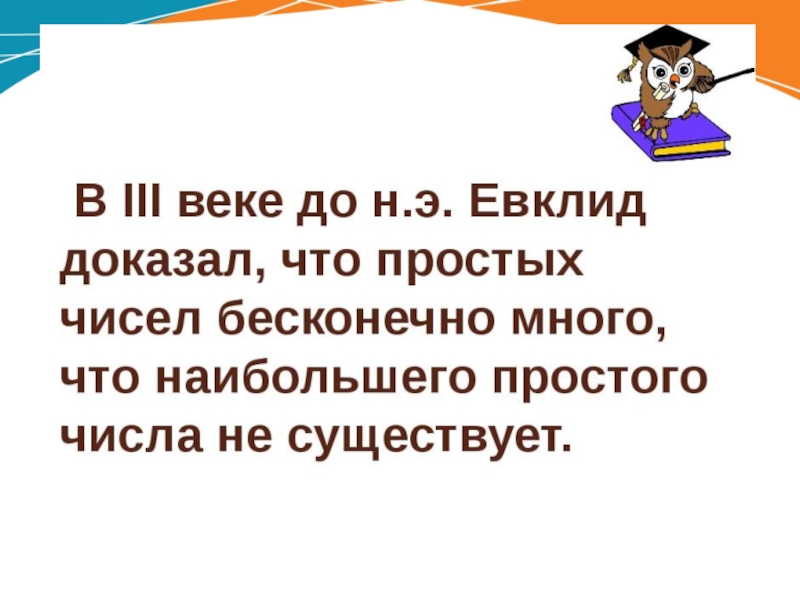 В III веке до н.э. Евклид доказал, что простых чисел бесконечно много, что наибольшего простого числа не существует.